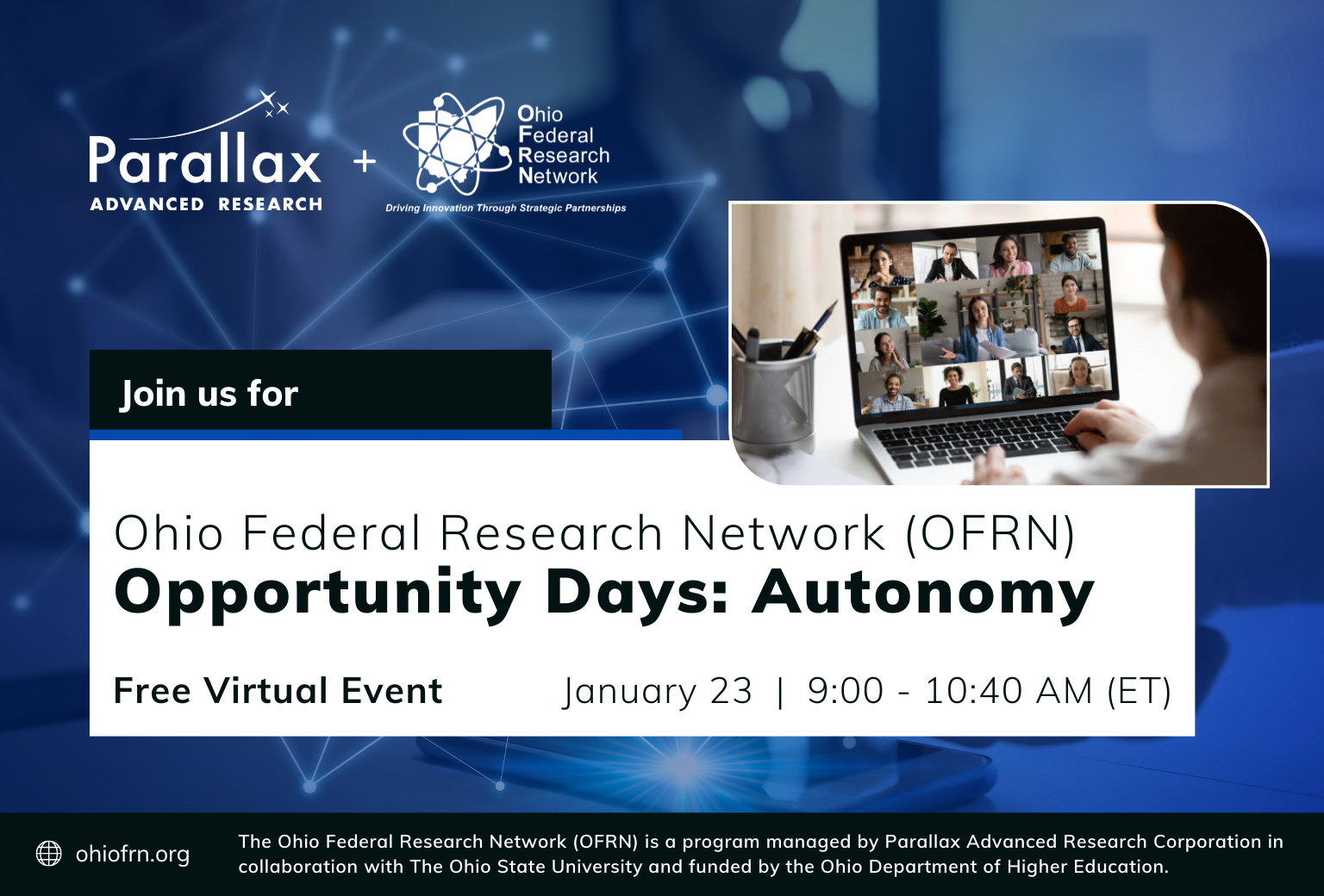 Parallax
ADVANCED RESEARCH

+

Ohio
Federal
Research
Network

Driving Innovation Through Strategic Partnerships

Join us for

Ohio Federal Research Network (OFRN)
Opportunity Days: Autonomy

Free Virtual Event

January 23 | 9:00 - 10:40 AM (ET)

ohiofrn.org

The Ohio Federal Research Network (OFRN) is a program managed by Parallax Advanced Research Corporation in collaboration with The Ohio State University and funded by the Ohio Department of Higher Education.